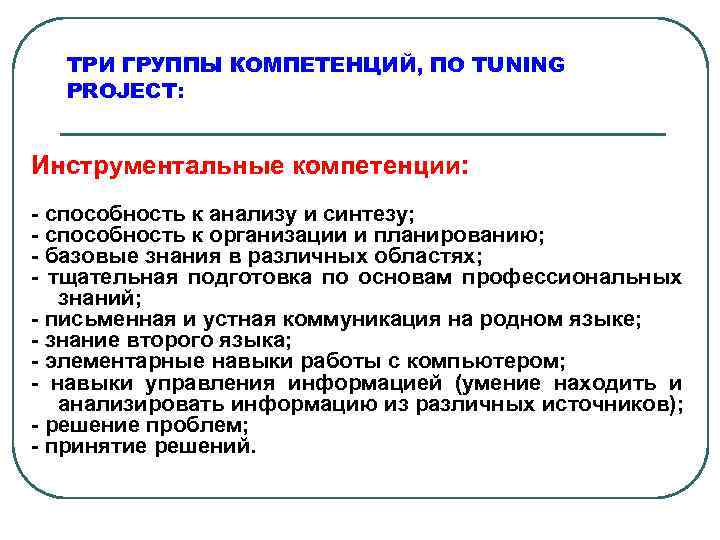 ТРИ ГРУППЫ КОМПЕТЕНЦИЙ, ПО TUNING PROJECT:

Инструментальные компетенции:

- способность к анализу и синтезу;
- способность к организации и планированию;
- базовые знания в различных областях;
- тщательная подготовка по основам профессиональных знаний;
- письменная и устная коммуникация на родном языке;
- знание второго языка;
- элементарные навыки работы с компьютером;
- навыки управления информацией (умение находить и анализировать информацию из различных источников);
- решение проблем;
- принятие решений.